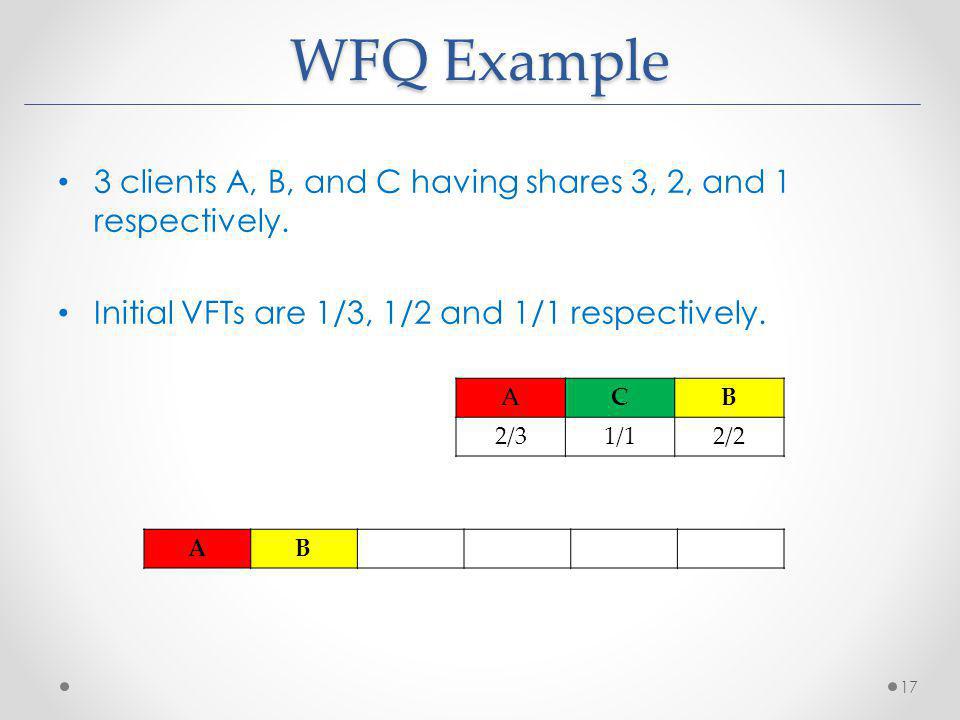 WFQ Example

• 3 clients A, B, and C having shares 3, 2, and 1 respectively.

• Initial VFTs are 1/3, 1/2 and 1/1 respectively.

| A | C | B |
|---|---|---|
| 2/3 | 1/1 | 2/2 |

| A | B | | | | |
|---|---|---|---|---|---|

17